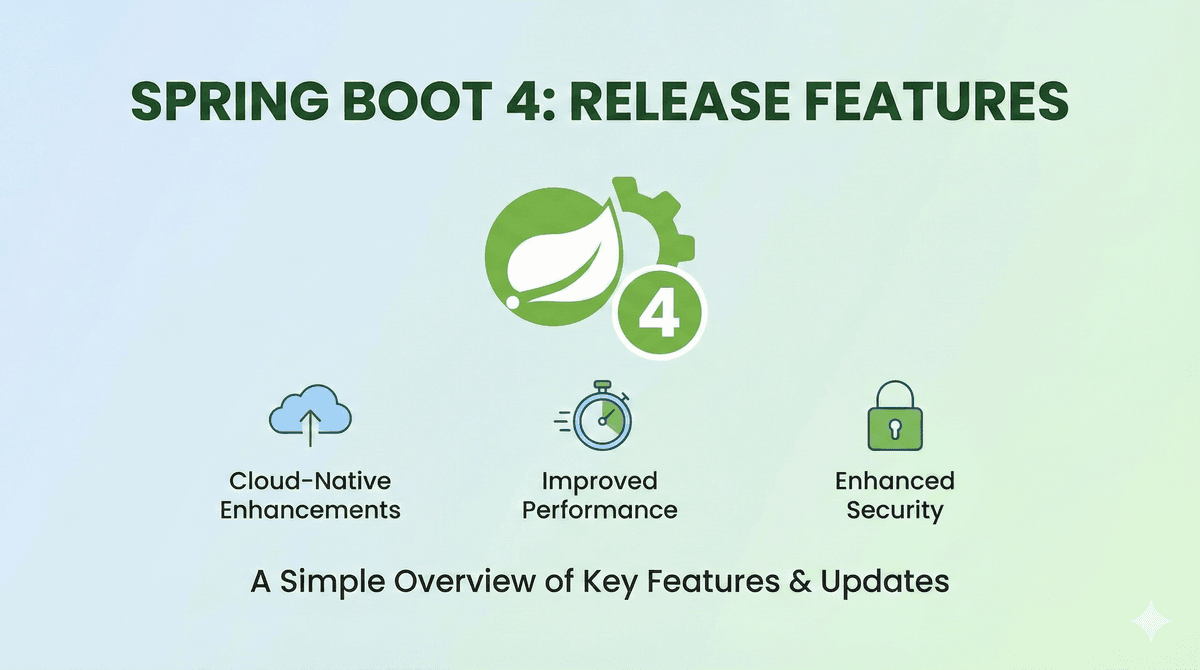 SPRING BOOT 4: RELEASE FEATURES

4

Cloud-Native Enhancements

Improved Performance

Enhanced Security

A Simple Overview of Key Features & Updates